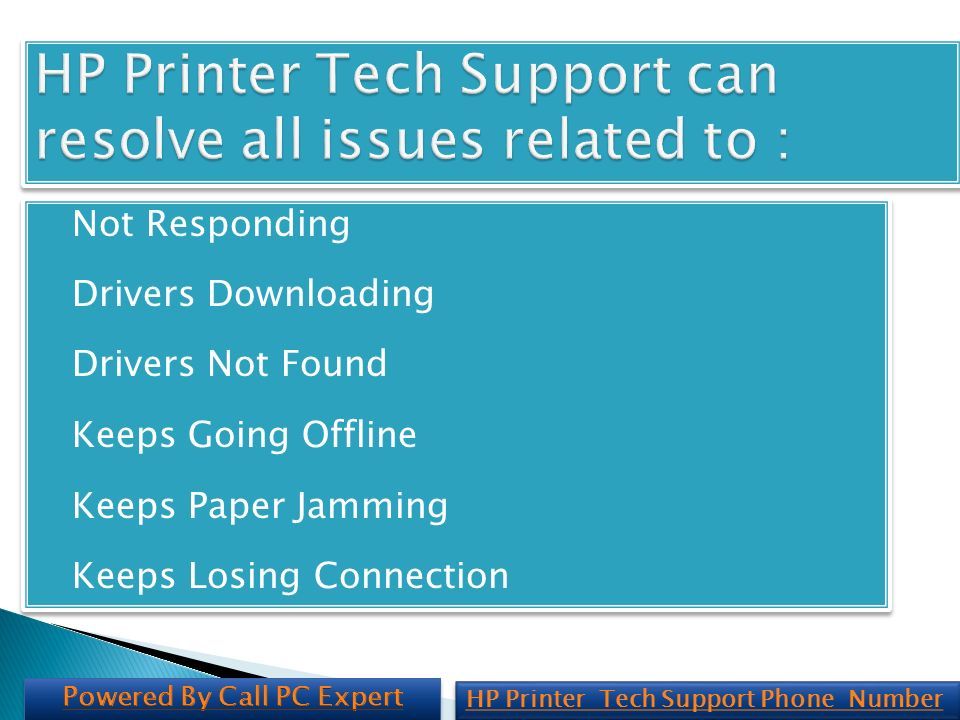 HP Printer Tech Support can resolve all issues related to :

Not Responding

Drivers Downloading

Drivers Not Found

Keeps Going Offline

Keeps Paper Jamming

Keeps Losing Connection

Powered By Call PC Expert

HP Printer Tech Support Phone Number